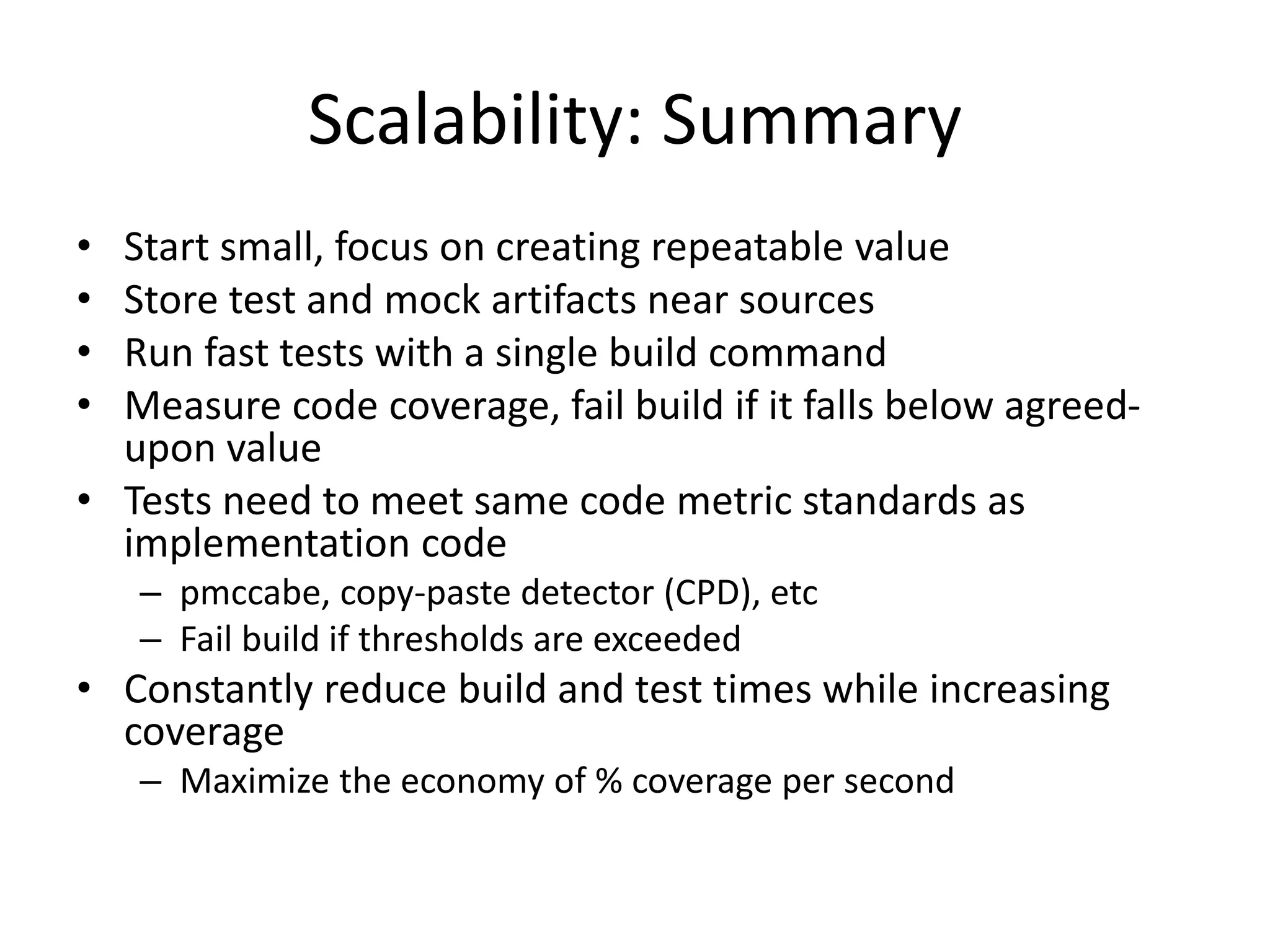 Scalability: Summary

• Start small, focus on creating repeatable value
• Store test and mock artifacts near sources
• Run fast tests with a single build command
• Measure code coverage, fail build if it falls below agreed-upon value
• Tests need to meet same code metric standards as implementation code
  – pmccabe, copy-paste detector (CPD), etc
  – Fail build if thresholds are exceeded
• Constantly reduce build and test times while increasing coverage
  – Maximize the economy of % coverage per second